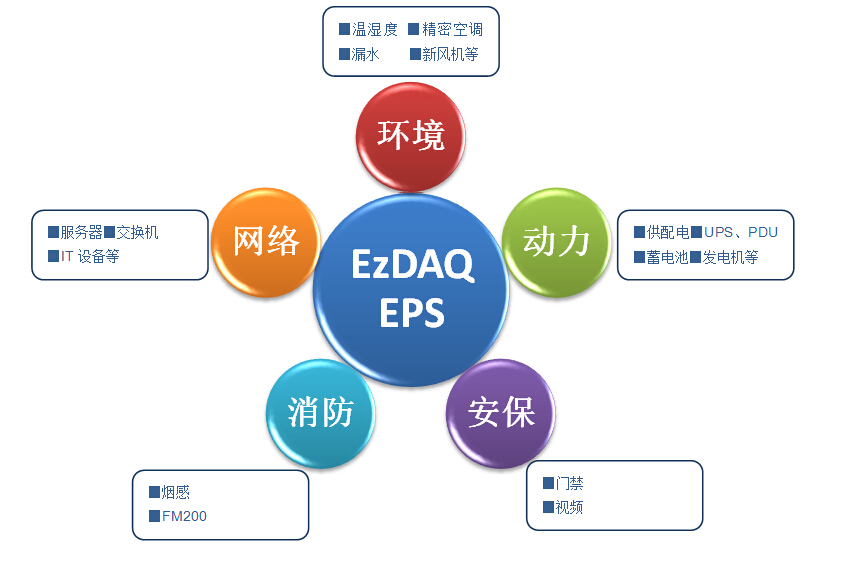 ■温湿度 ■精密空调
■漏水 ■新风机等

环境

■服务器■交换机
■IT 设备等

网络

EzDAQ
EPS

动力

■供配电■UPS、PDU
■蓄电池■发电机等

消防

安保

■烟感
■FM200

■门禁
■视频